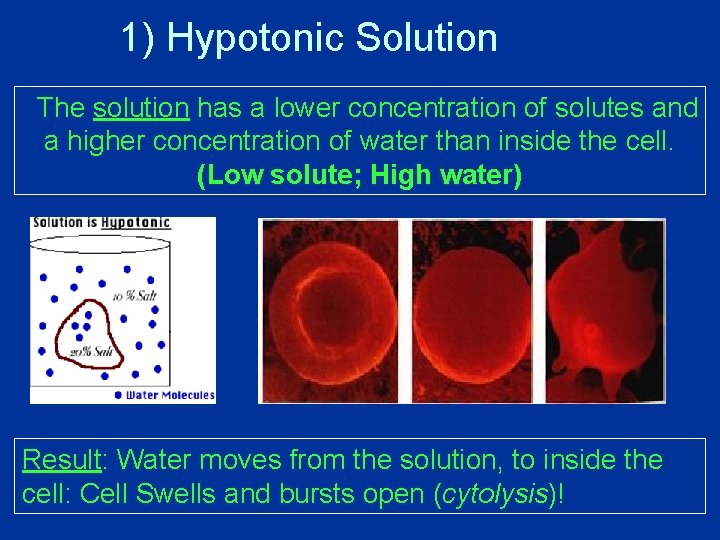 1) Hypotonic Solution

The solution has a lower concentration of solutes and a higher concentration of water than inside the cell. (Low solute; High water)

Solution is Hypotonic

10 % Salt

20% Salt

Water Molecules

Result: Water moves from the solution, to inside the cell: Cell Swells and bursts open (cytolysis)!